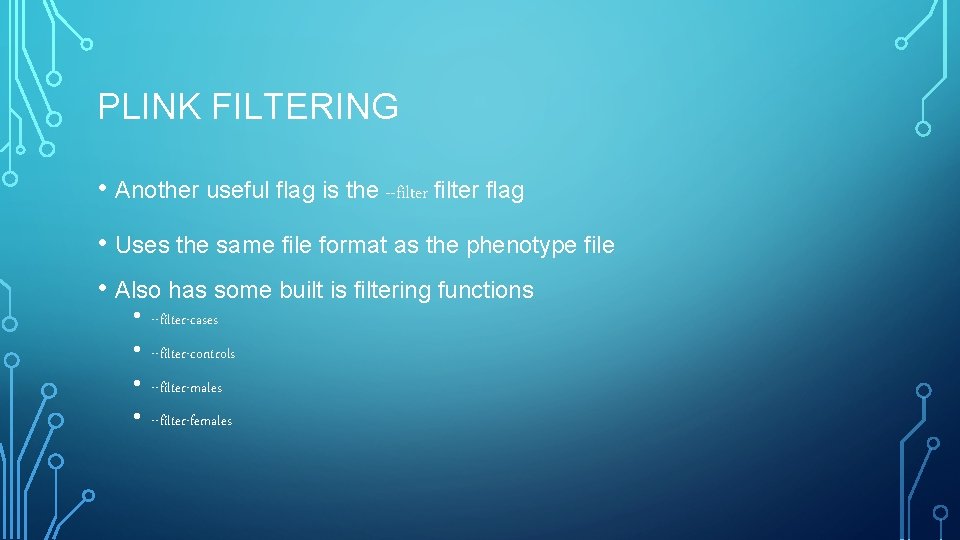 PLINK FILTERING

• Another useful flag is the --filter filter flag

• Uses the same file format as the phenotype file

• Also has some built is filtering functions
  • --filter-cases
  • --filter-controls
  • --filter-males
  • --filter-females